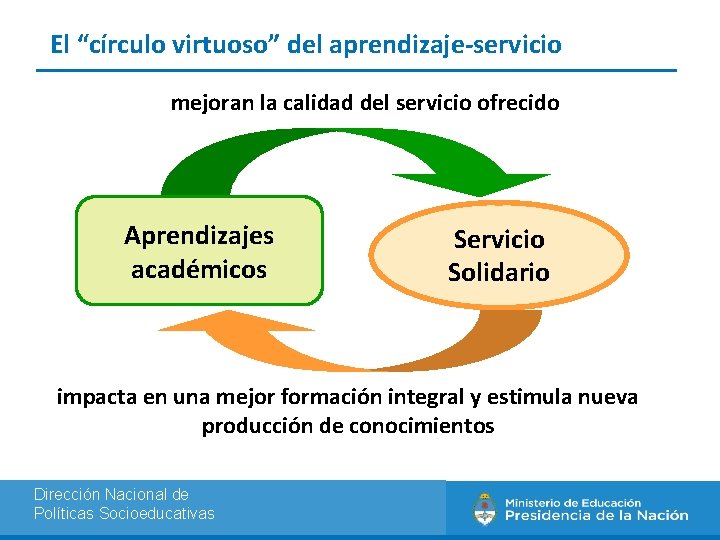 El “círculo virtuoso” del aprendizaje-servicio

mejoran la calidad del servicio ofrecido

Aprendizajes académicos

Servicio Solidario

impacta en una mejor formación integral y estimula nueva producción de conocimientos

Dirección Nacional de Políticas Socioeducativas

Ministerio de Educación
Presidencia de la Nación